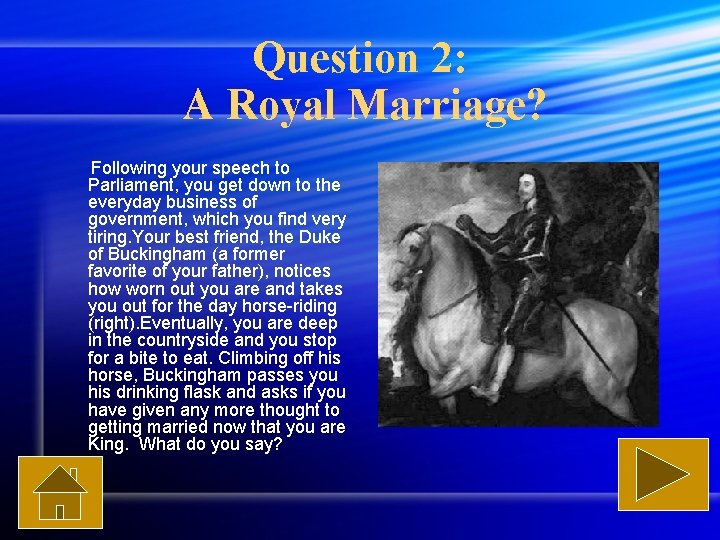 Question 2:
A Royal Marriage?

Following your speech to Parliament, you get down to the everyday business of government, which you find very tiring.Your best friend, the Duke of Buckingham (a former favorite of your father), notices how worn out you are and takes you out for the day horse-riding (right).Eventually, you are deep in the countryside and you stop for a bite to eat. Climbing off his horse, Buckingham passes you his drinking flask and asks if you have given any more thought to getting married now that you are King. What do you say?